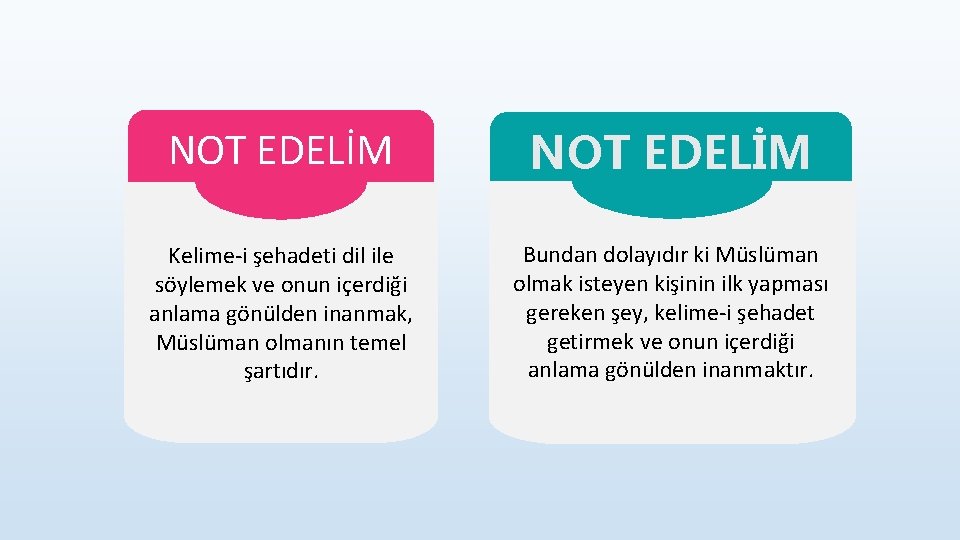 NOT EDELİM

Kelime-i şehadeti dil ile söylemek ve onun içerdiği anlama gönülden inanmak, Müslüman olmanın temel şartıdır.

NOT EDELİM

Bundan dolayıdır ki Müslüman olmak isteyen kişinin ilk yapması gereken şey, kelime-i şehadet getirmek ve onun içerdiği anlama gönülden inanmaktır.